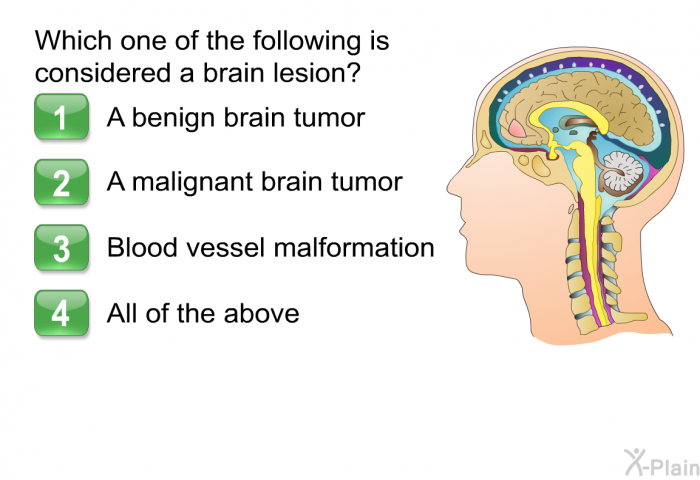 Which one of the following is considered a brain lesion?

1 A benign brain tumor

2 A malignant brain tumor

3 Blood vessel malformation

4 All of the above

X-Plain